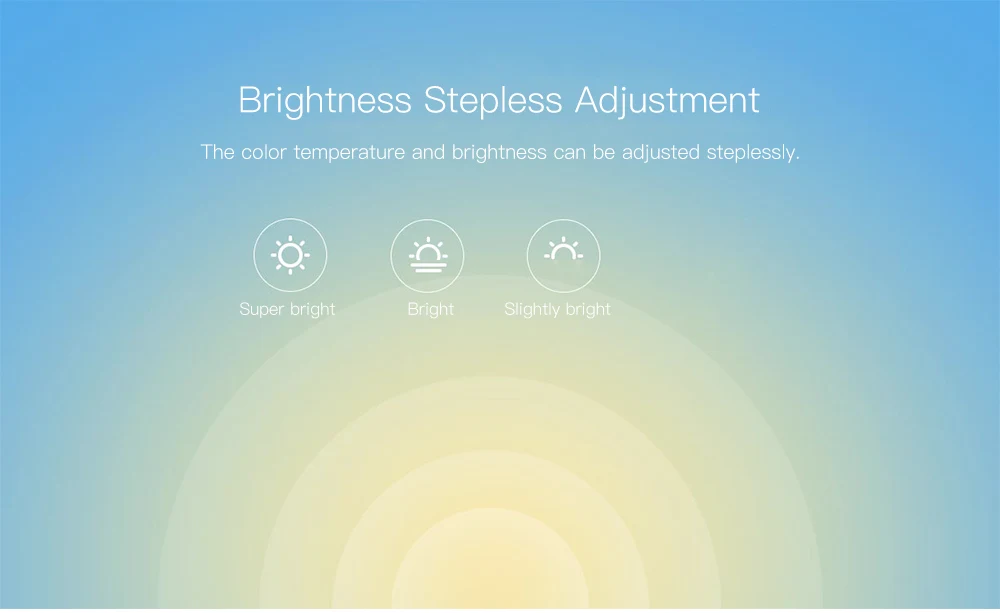 Brightness Stepless Adjustment

The color temperature and brightness can be adjusted steplessly.

Super bright

Bright

Slightly bright